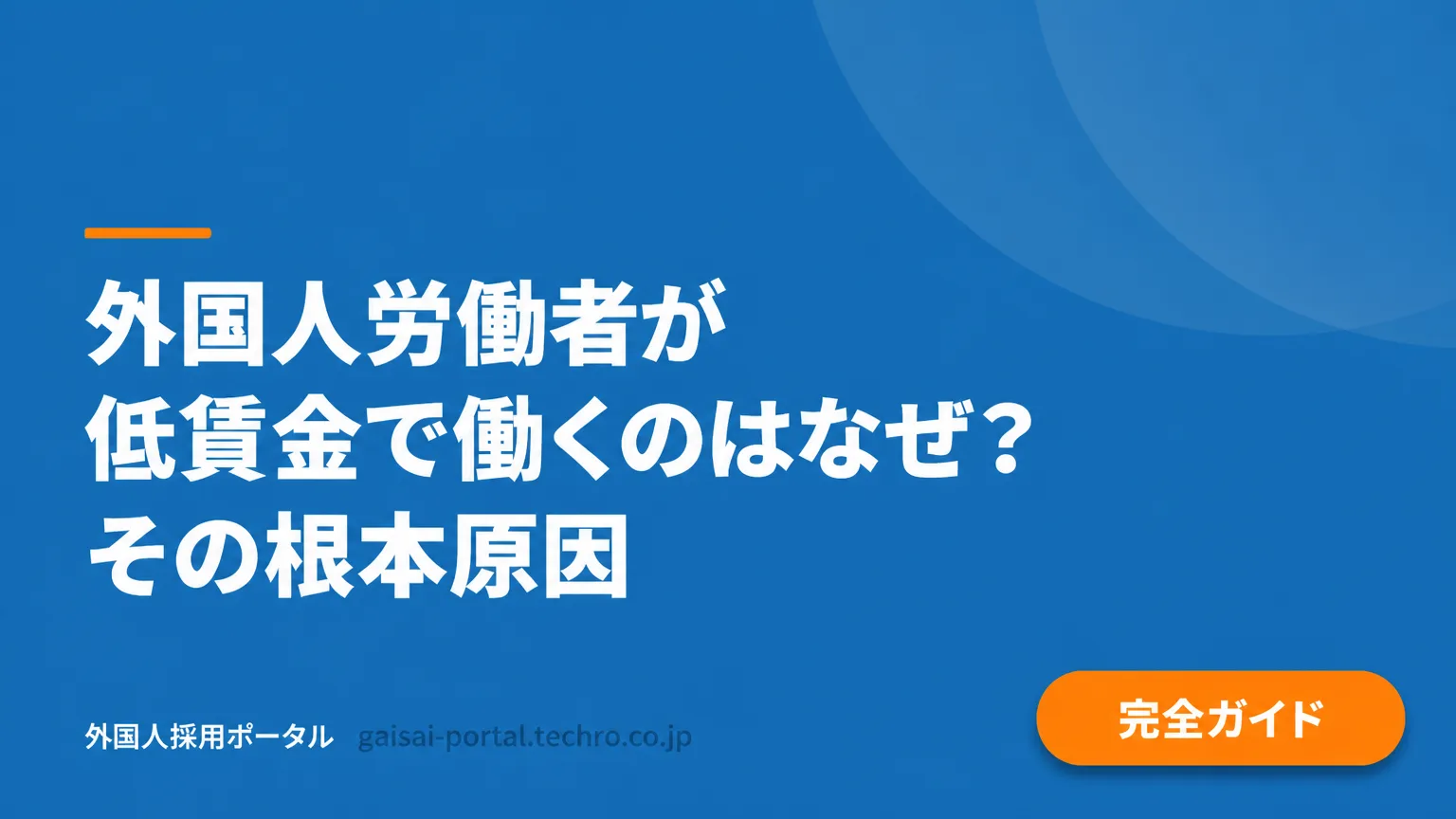 外国人労働者が
低賃金で働くのはなぜ？
その根本原因

外国人採用ポータル gaisai-portal.techro.co.jp

完全ガイド